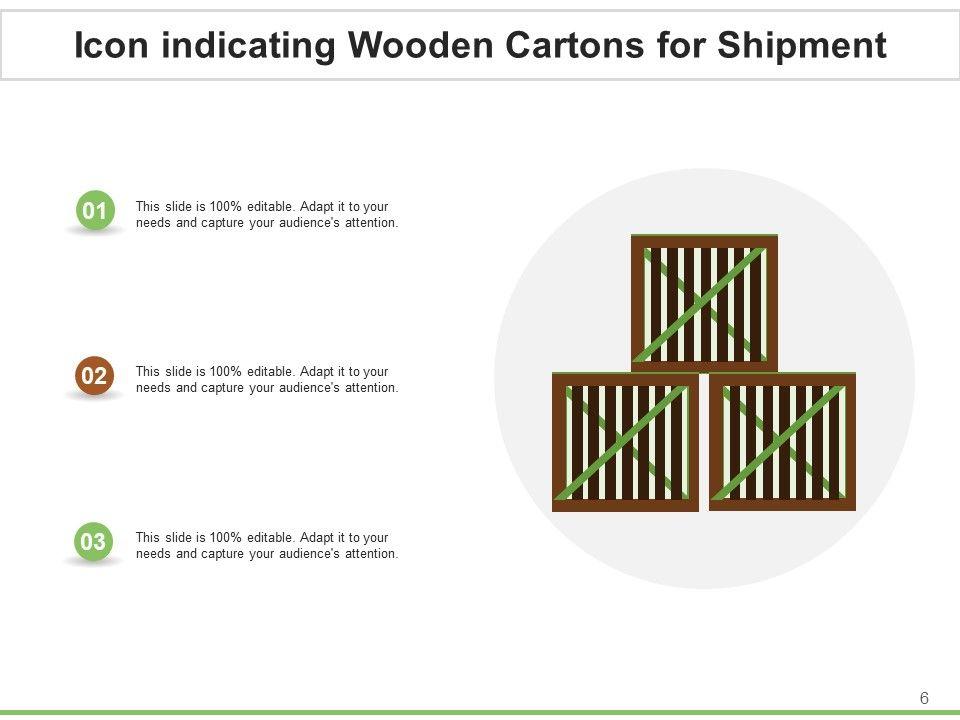 Icon indicating Wooden Cartons for Shipment

01

This slide is 100% editable. Adapt it to your needs and capture your audience's attention.

02

This slide is 100% editable. Adapt it to your needs and capture your audience's attention.

03

This slide is 100% editable. Adapt it to your needs and capture your audience's attention.

6